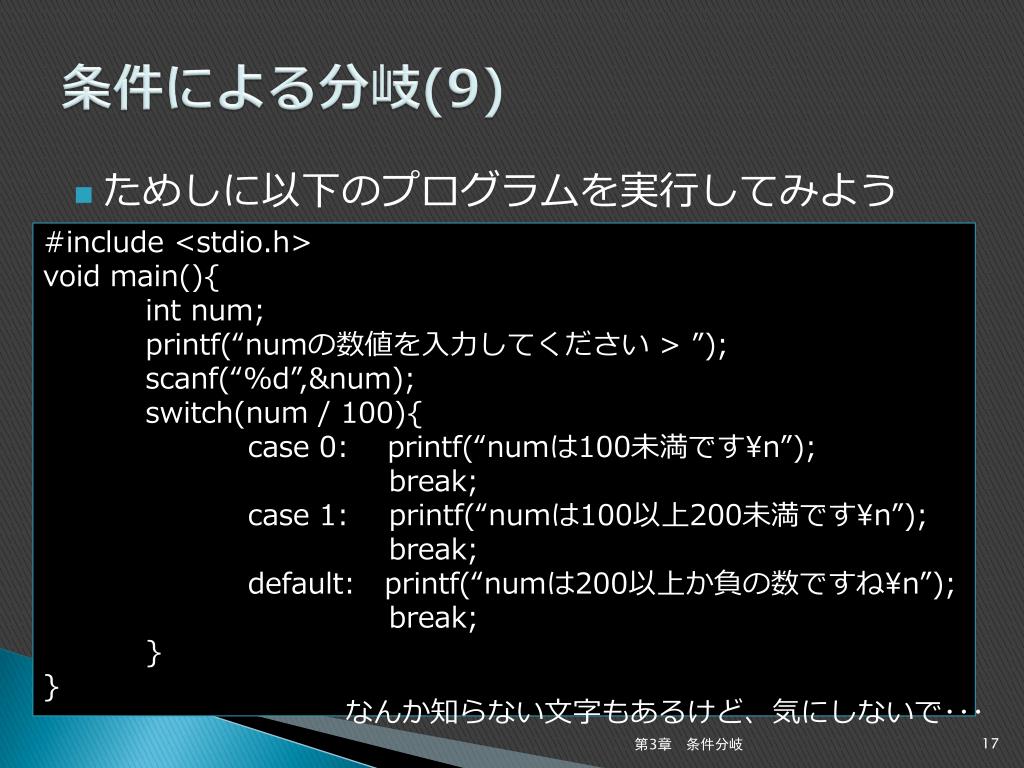 条件による分岐(9)

ためしに以下のプログラムを実行してみよう

#include <stdio.h>
void main(){
int num;
printf(“numの数値を入力してください > ”);
scanf(“%d”,&num);
switch(num / 100){
case 0: printf(“numは100未満です¥n”);
break;
case 1: printf(“numは100以上200未満です¥n”);
break;
default: printf(“numは200以上か負の数ですね¥n”);
break;
}
}

なんか知らない文字もあるけど、気にしないで・・・

第3章　条件分岐

17